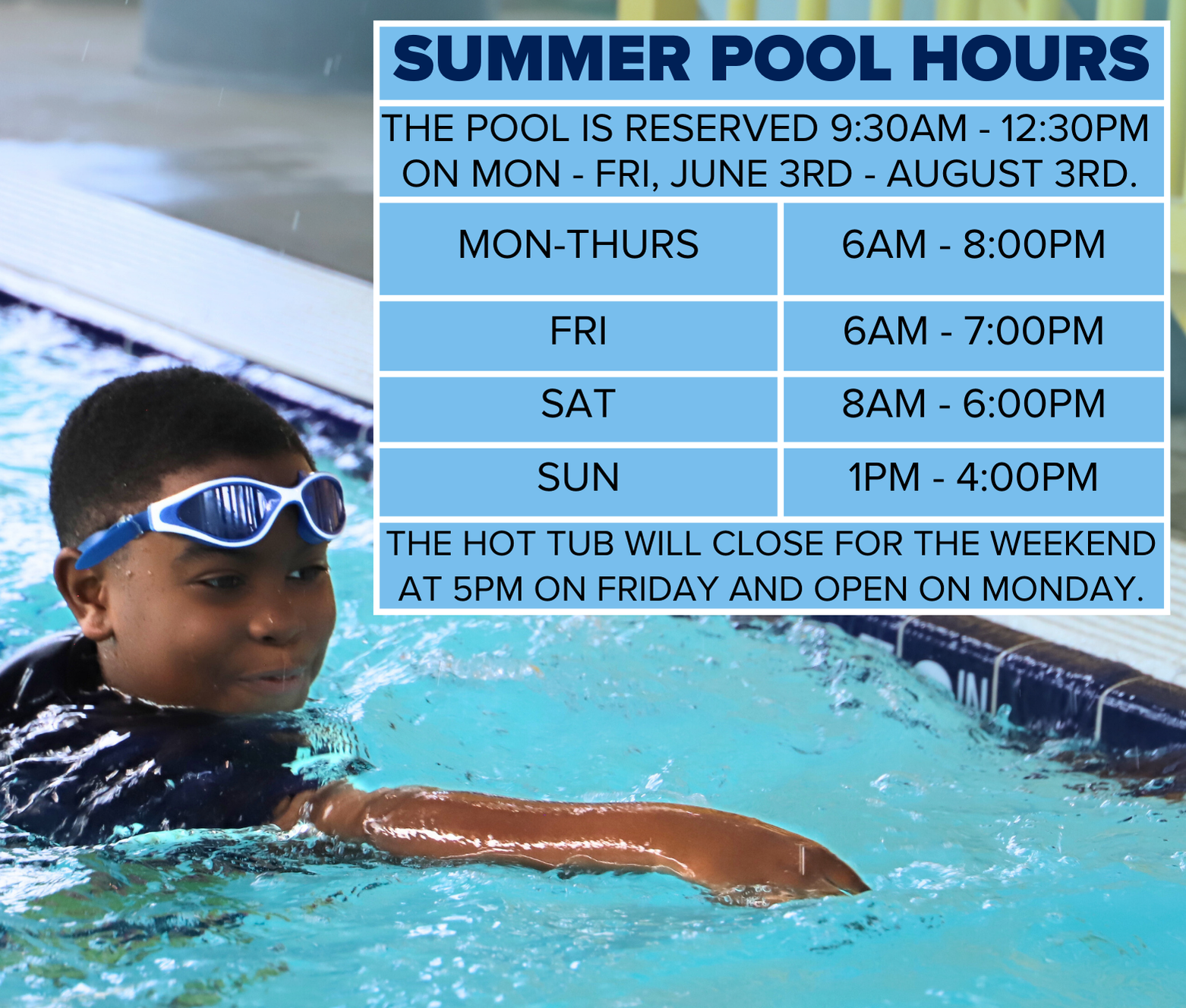 SUMMER POOL HOURS

THE POOL IS RESERVED 9:30AM - 12:30PM ON MON - FRI, JUNE 3RD - AUGUST 3RD.

| MON-THURS | 6AM - 8:00PM |
|---|---|
| FRI | 6AM - 7:00PM |
| SAT | 8AM - 6:00PM |
| SUN | 1PM - 4:00PM |

THE HOT TUB WILL CLOSE FOR THE WEEKEND AT 5PM ON FRIDAY AND OPEN ON MONDAY.